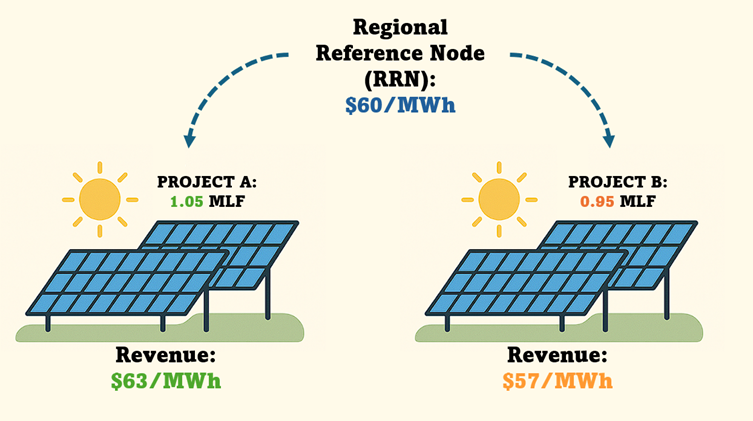 Regional Reference Node (RRN): \$60/MWh

PROJECT A: 1.05 MLF

Revenue: \$63/MWh

PROJECT B: 0.95 MLF

Revenue: \$57/MWh